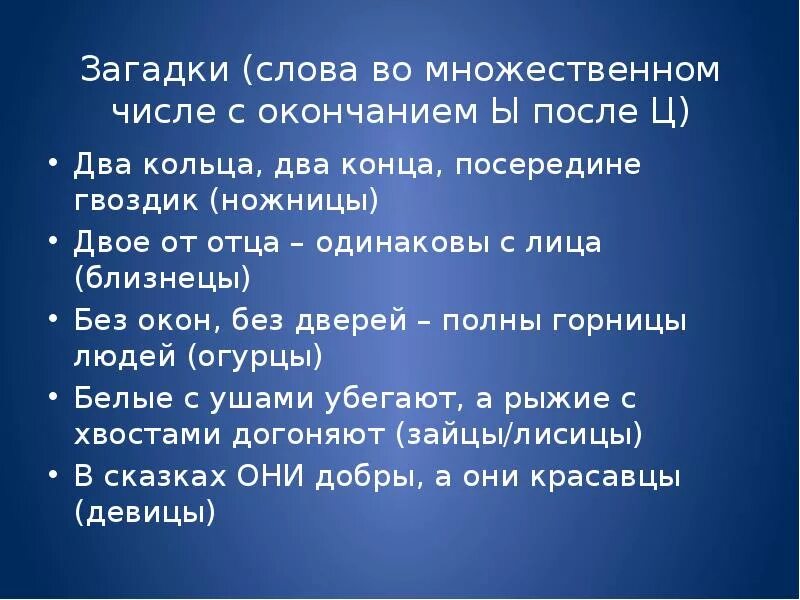 Загадки (слова во множественном числе с окончанием Ы после Ц)

• Два кольца, два конца, посередине гвоздик (ножницы)
• Двое от отца – одинаковы с лица (близнецы)
• Без окон, без дверей – полны горницы людей (огурцы)
• Белые с ушами убегают, а рыжие с хвостами догоняют (зайцы/лисицы)
• В сказках ОНИ добры, а они красавцы (девицы)